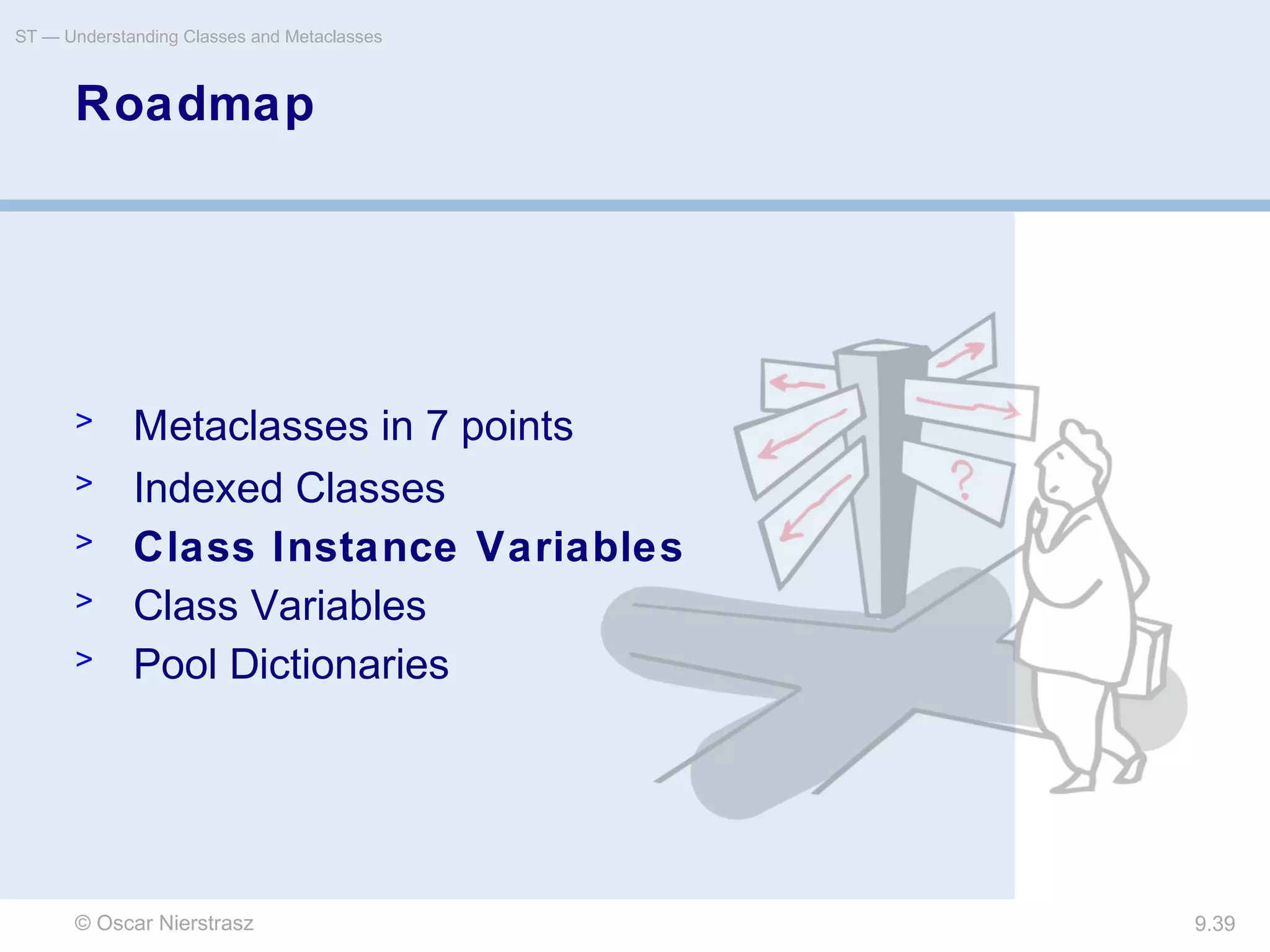 ST — Understanding Classes and Metaclasses

Roadmap

> Metaclasses in 7 points
> Indexed Classes
> Class Instance Variables
> Class Variables
> Pool Dictionaries

?

© Oscar Nierstrasz

9.39